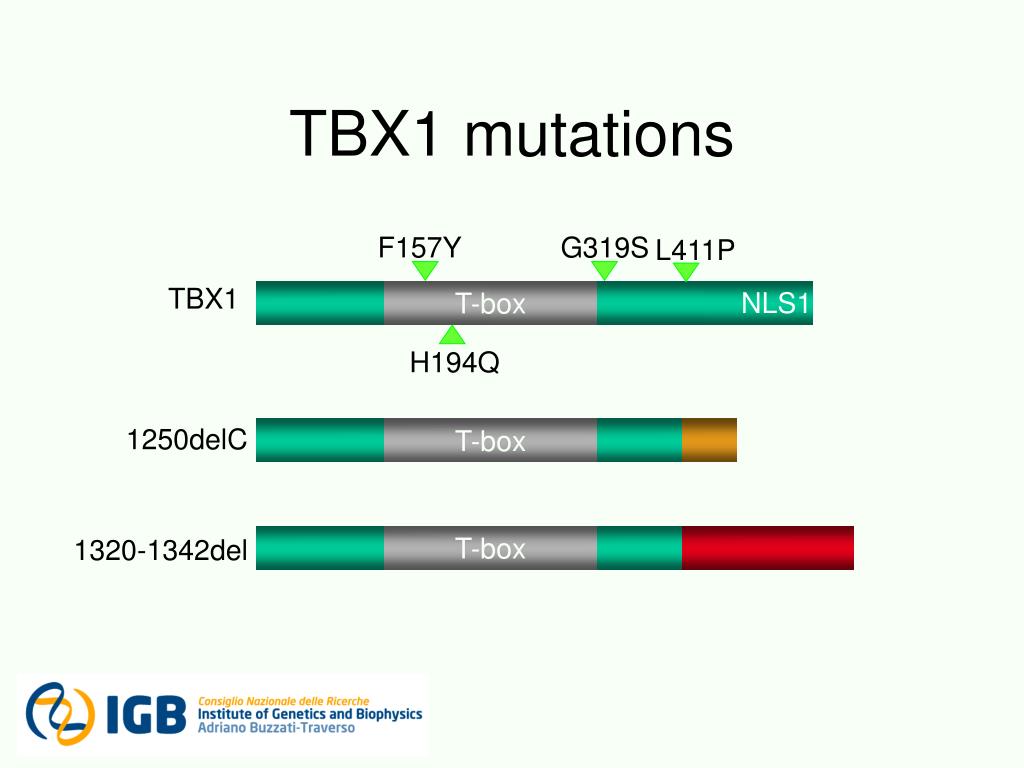 TBX1 mutations

F157Y

G319S

L411P

TBX1

T-box

NLS1

H194Q

1250delC

T-box

1320-1342del

T-box

IGB

Consiglio Nazionale delle Ricerche
Institute of Genetics and Biophysics
Adriano Buzzati-Traverso